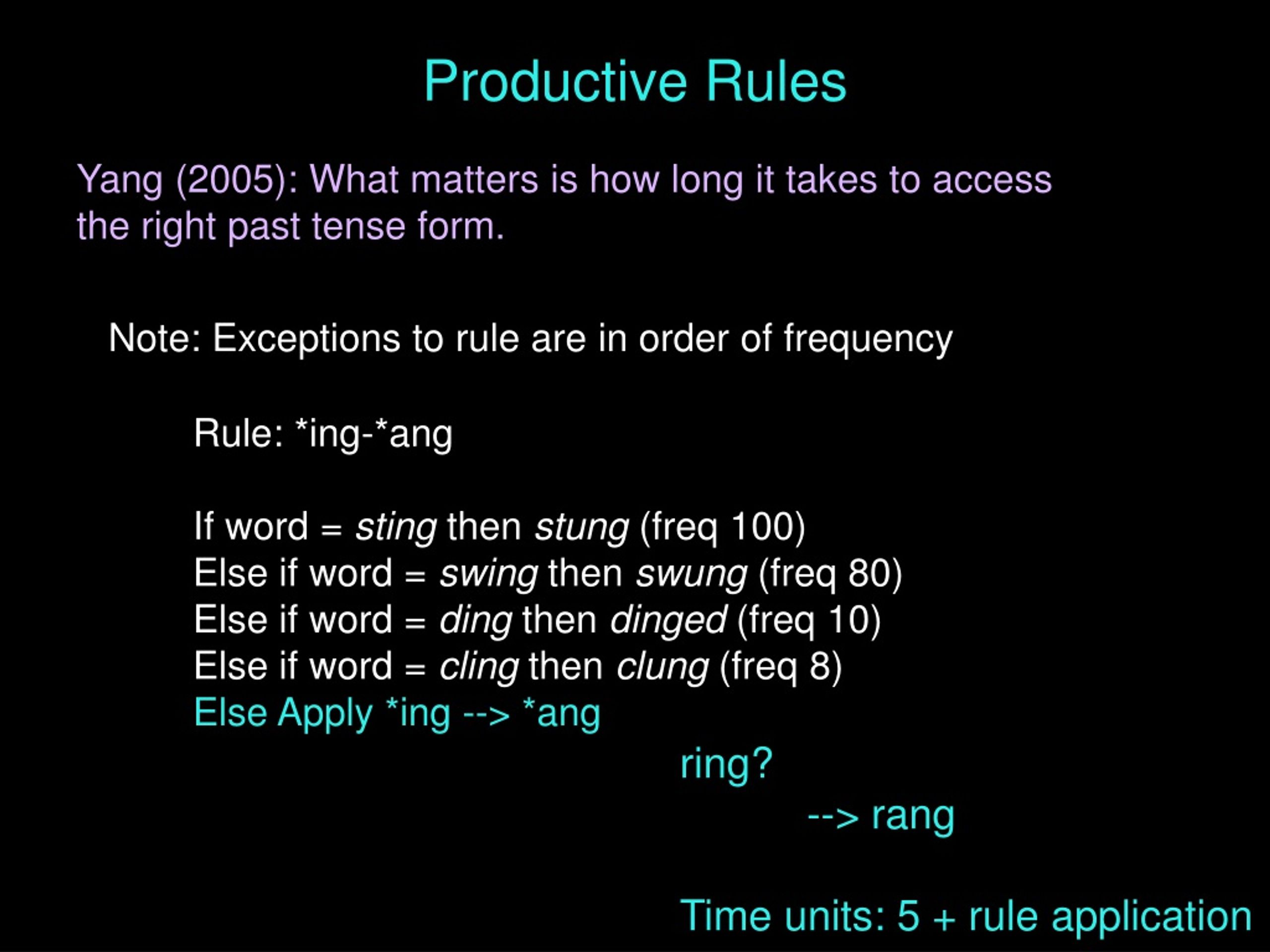 Productive Rules

Yang (2005): What matters is how long it takes to access the right past tense form.

Note: Exceptions to rule are in order of frequency

Rule: *ing-*ang

If word = sting then stung (freq 100)
Else if word = swing then swung (freq 80)
Else if word = ding then dinged (freq 10)
Else if word = cling then clung (freq 8)
Else Apply *ing --> *ang

ring?

--> rang

Time units: 5 + rule application